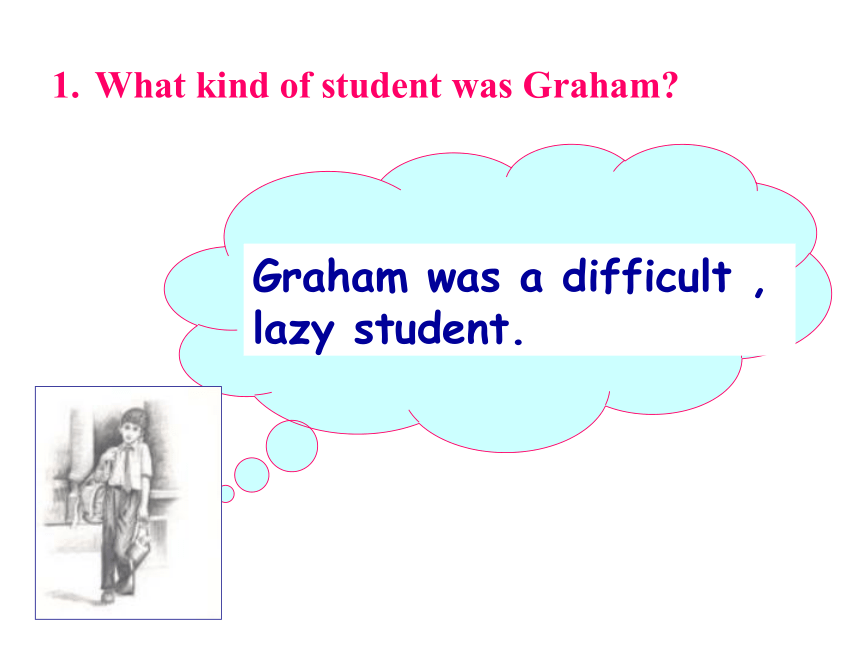 1. What kind of student was Graham?

Graham was a difficult , lazy student.